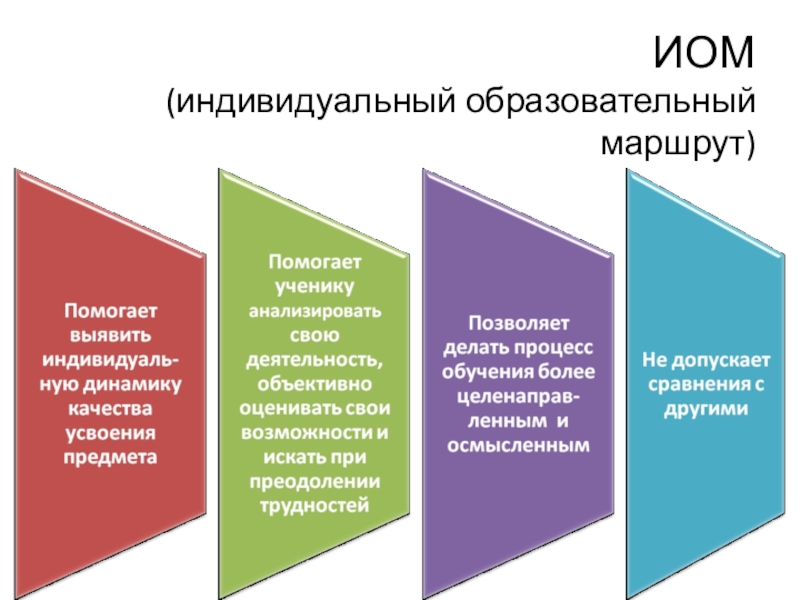 ИОМ
(индивидуальный образовательный маршрут)

Помогает выявить индивидуальную динамику качества усвоения предмета

Помогает ученику анализировать свою деятельность, объективно оценивать свои возможности и искать при преодолении трудностей

Позволяет делать процесс обучения более целенаправленным и осмысленным

Не допускает сравнения с другими